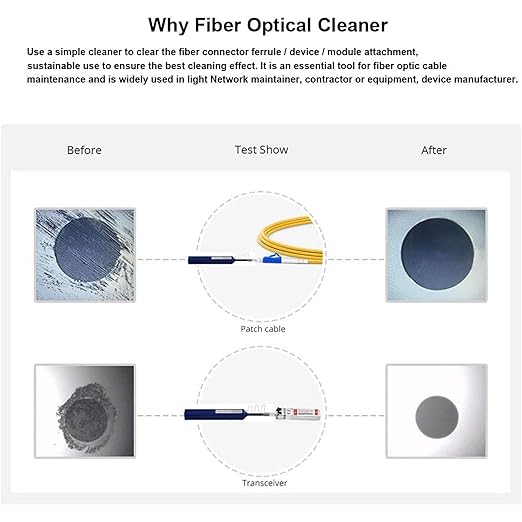 Why Fiber Optical Cleaner

Use a simple cleaner to clear the fiber connector ferrule / device / module attachment, sustainable use to ensure the best cleaning effect. It is an essential tool for fiber optic cable maintenance and is widely used in light Network maintainer, contractor or equipment, device manufacturer.

Before

Test Show

After

Patch cable

Transceiver